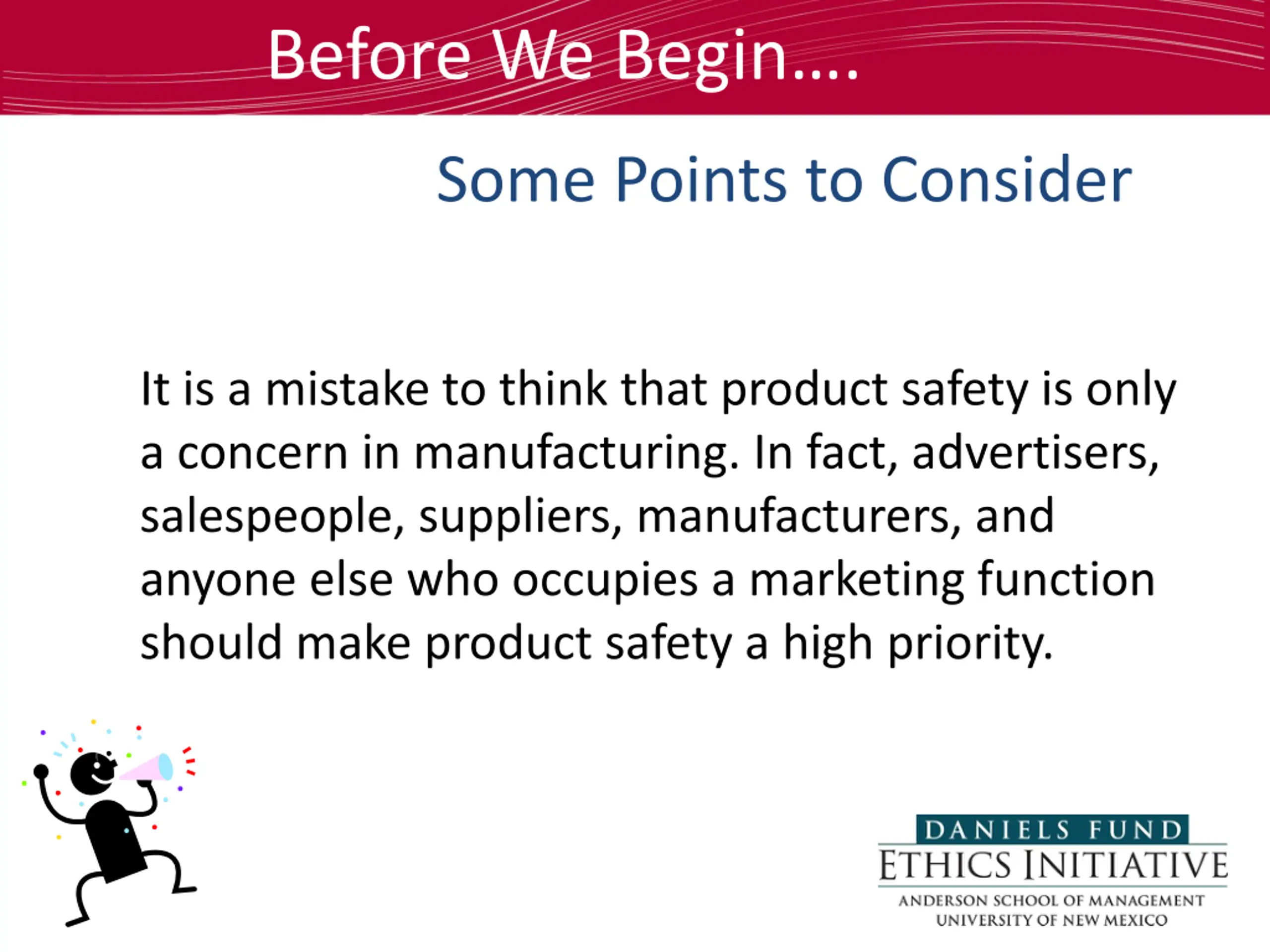 Before We Begin….

Some Points to Consider

It is a mistake to think that product safety is only a concern in manufacturing. In fact, advertisers, salespeople, suppliers, manufacturers, and anyone else who occupies a marketing function should make product safety a high priority.

DANIELS FUND
ETHICS INITIATIVE
ANDERSON SCHOOL OF MANAGEMENT
UNIVERSITY OF NEW MEXICO